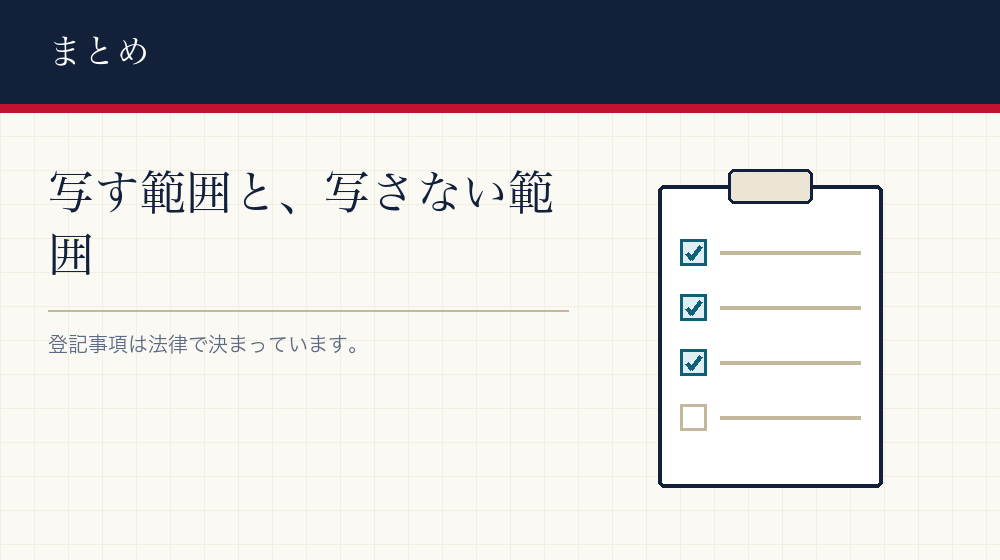 まとめ

写す範囲と、写さない範囲

登記事項は法律で決まっています。